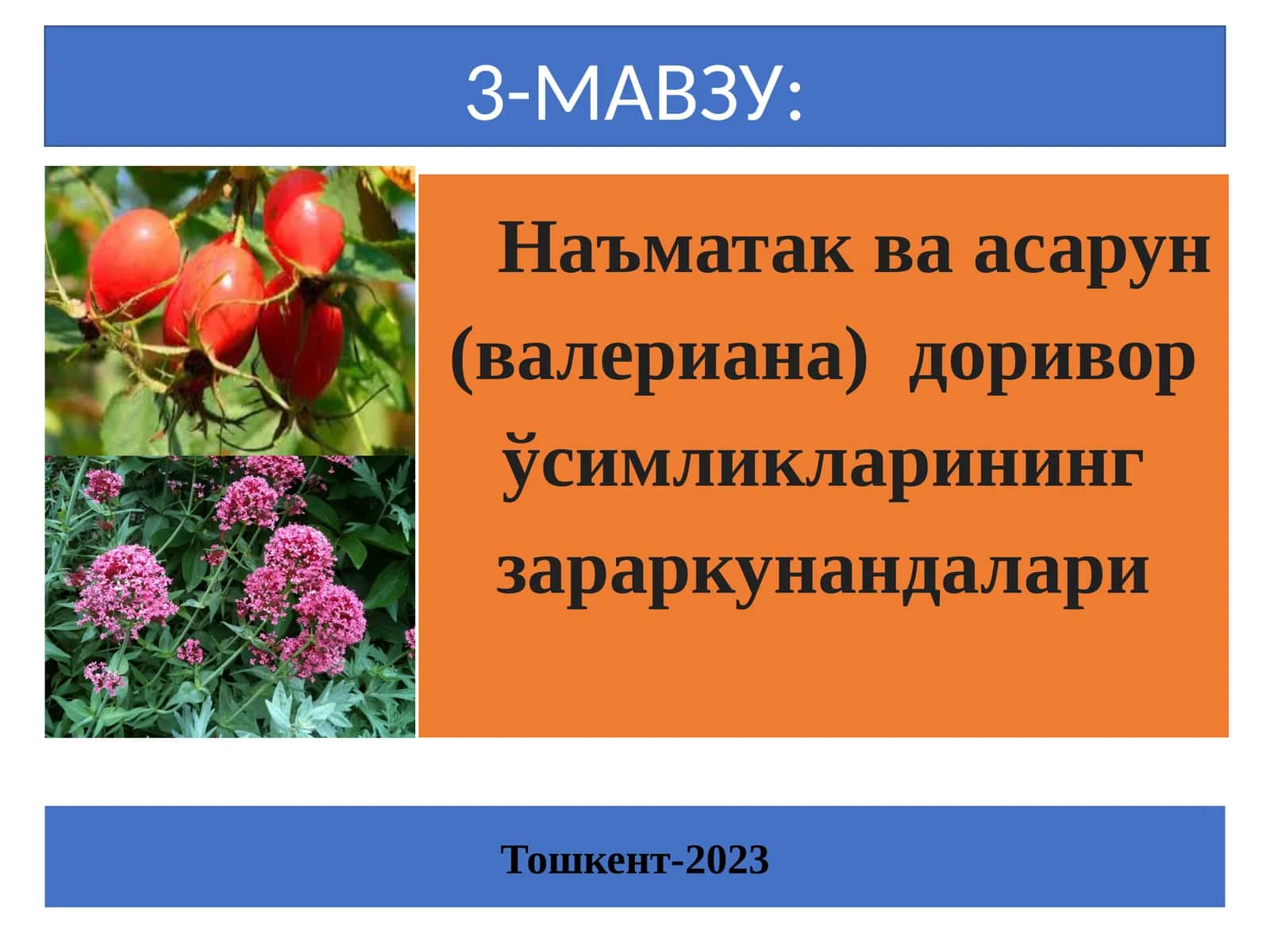 3-МАВЗУ:

Наъматак ва асарун (валериана) доривор ўсимликларининг зараркунандалари

Тошкент-2023